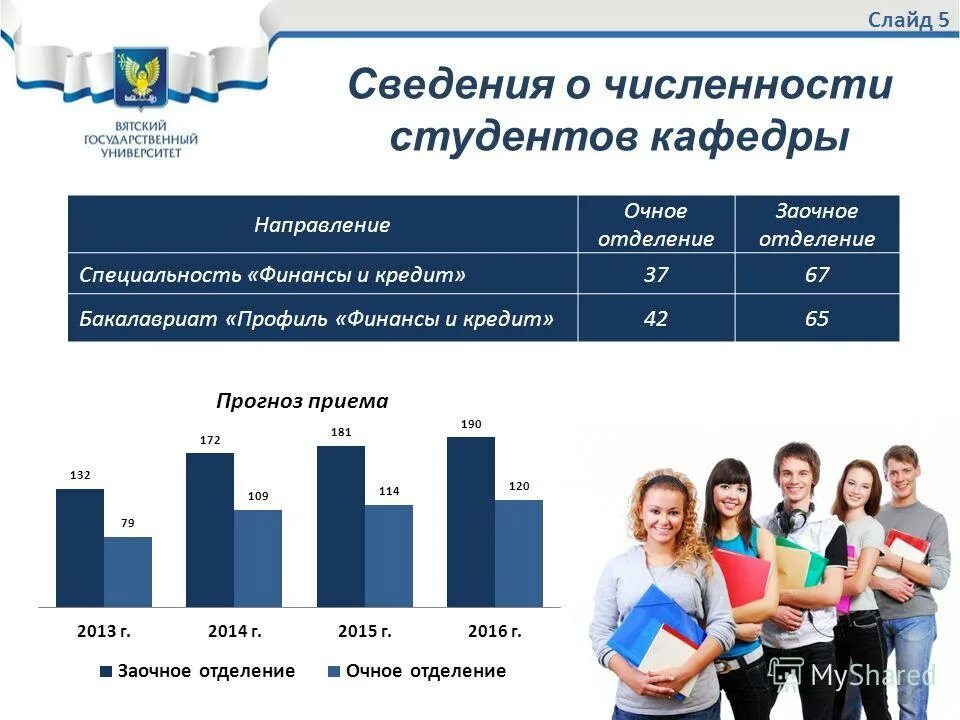 Слайд 5

ВЯТСКИЙ ГОСУДАРСТВЕННЫЙ УНИВЕРСИТЕТ

Сведения о численности студентов кафедры

| Направление | Очное отделение | Заочное отделение |
|---|---|---|
| Специальность «Финансы и кредит» | 37 | 67 |
| Бакалавриат «Профиль «Финансы и кредит» | 42 | 65 |

Прогноз приема

132
79
172
109
181
114
190
120

2013 г.
2014 г.
2015 г.
2016 г.

Заочное отделение
Очное отделение

MyShared